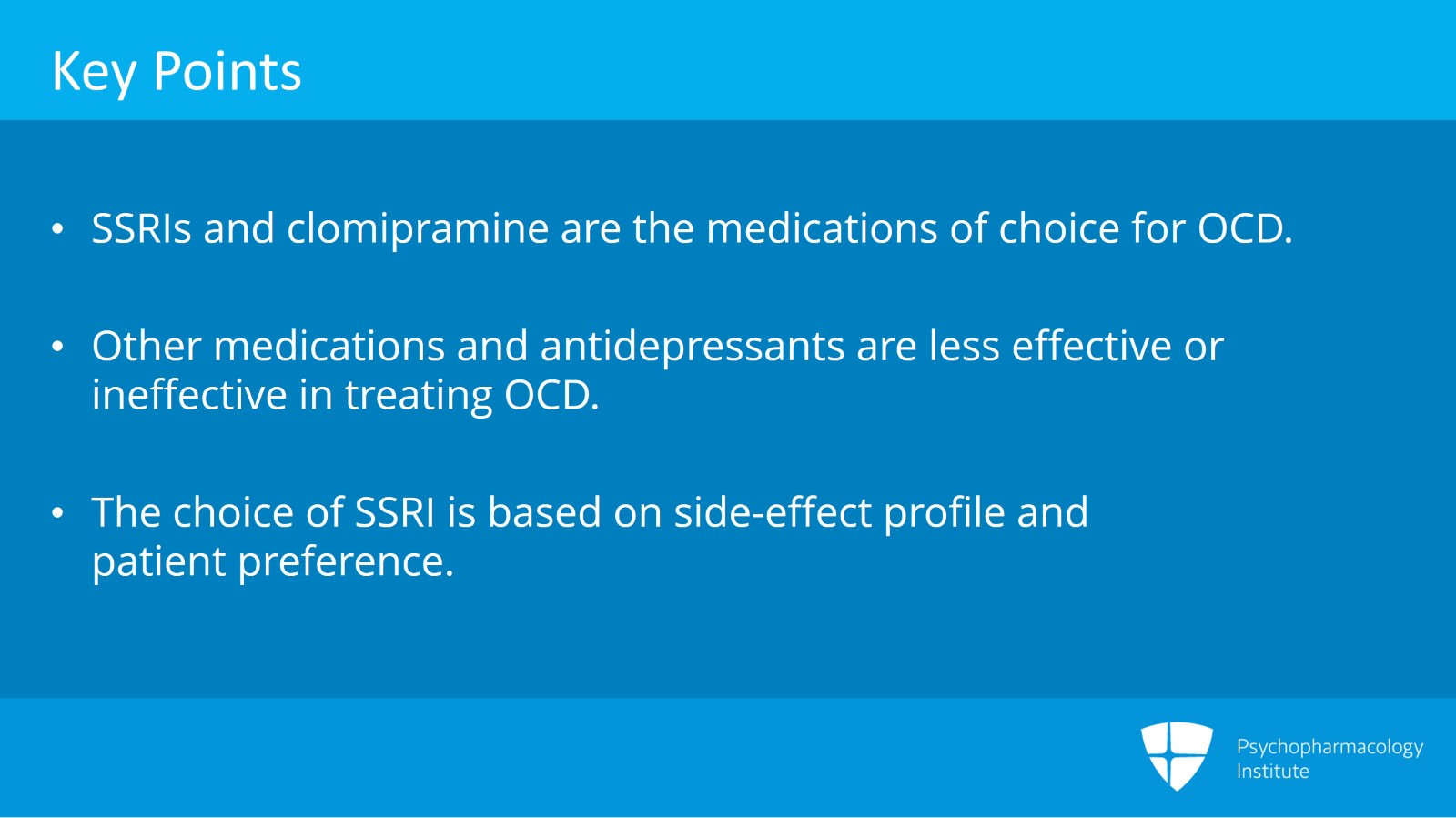 Key Points

• SSRIs and clomipramine are the medications of choice for OCD.

• Other medications and antidepressants are less effective or ineffective in treating OCD.

• The choice of SSRI is based on side-effect profile and patient preference.

Psychopharmacology Institute